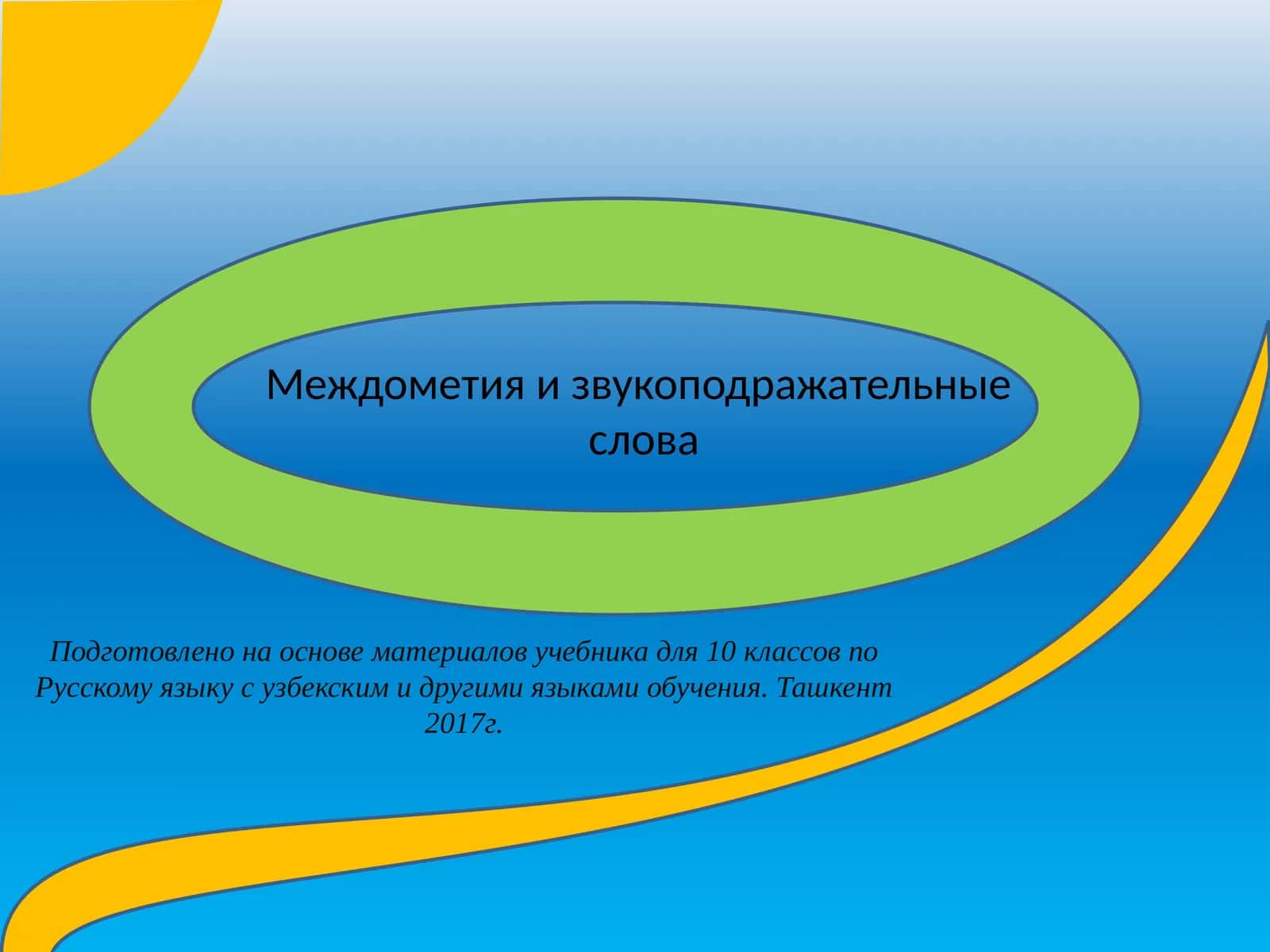 Междометия и звукоподражательные слова

Подготовлено на основе материалов учебника для 10 классов по Русскому языку с узбекским и другими языками обучения. Ташкент 2017г.